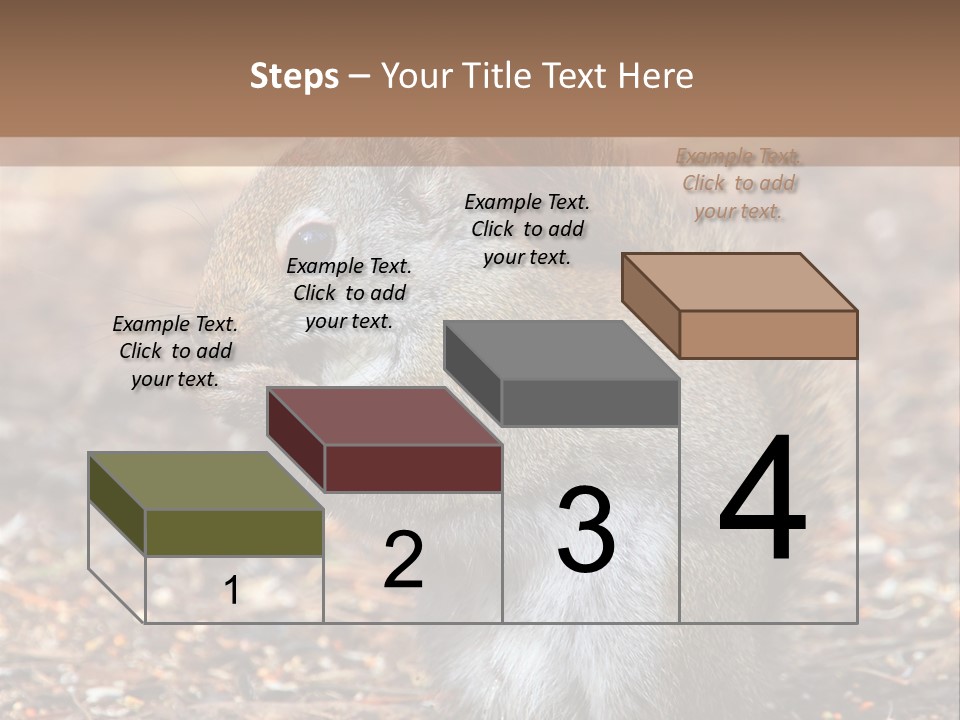 Steps – Your Title Text Here

Example Text. Click to add your text.

Example Text. Click to add your text.

Example Text. Click to add your text.

Example Text. Click to add your text.

1

2

3

4